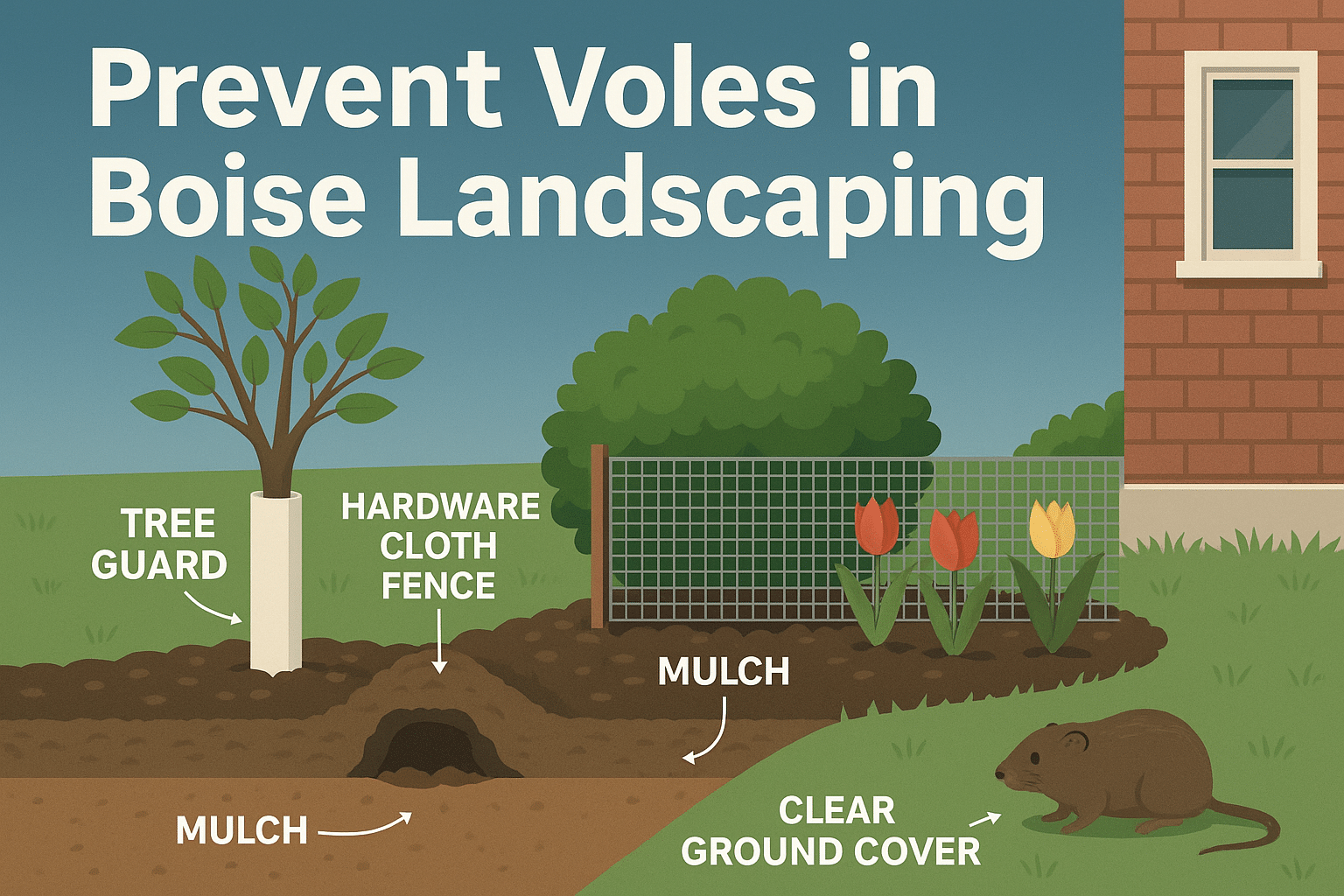 Prevent Voles in Boise Landscaping

TREE GUARD

HARDWARE CLOTH FENCE

MULCH

MULCH

CLEAR GROUND COVER